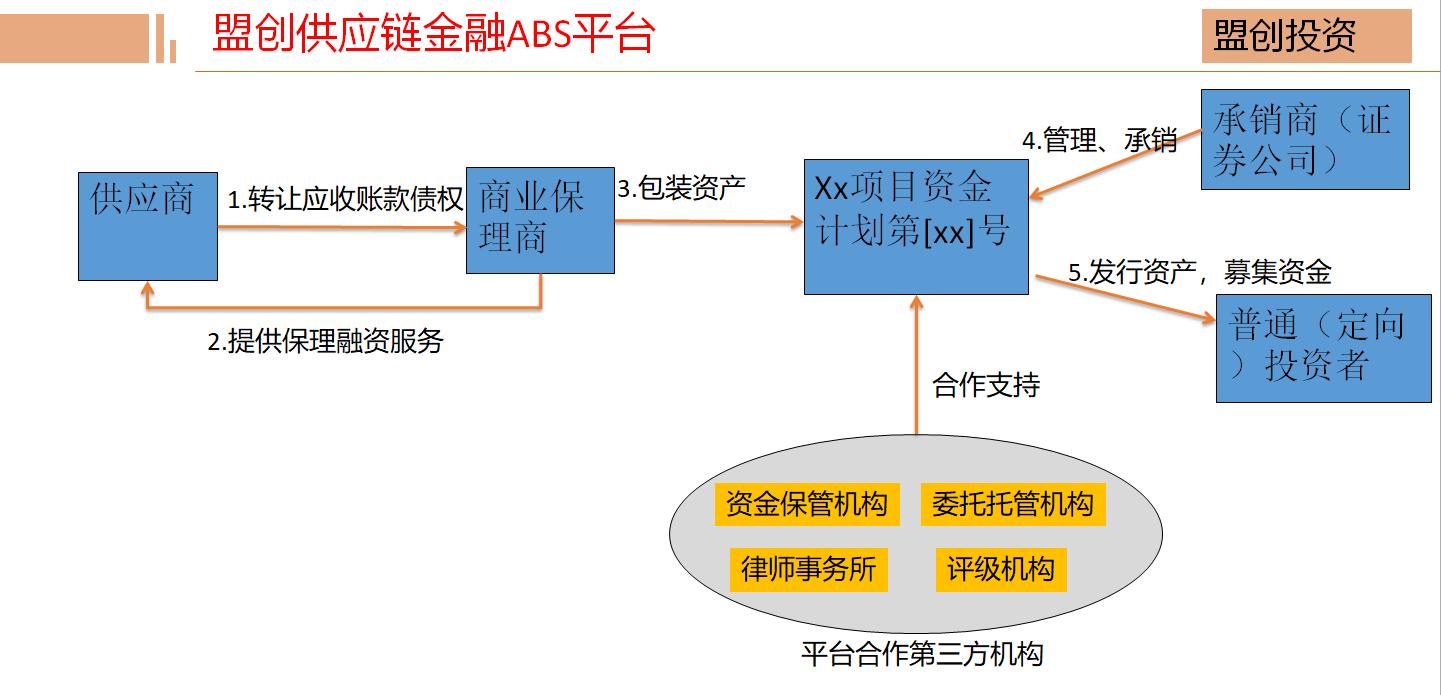 盟创供应链金融ABS平台

盟创投资

供应商

1.转让应收账款债权

商业保理商

2.提供保理融资服务

3.包装资产

Xx项目资金计划第[xx]号

4.管理、承销

承销商（证券公司）

5.发行资产，募集资金

普通（定向）投资者

合作支持

资金保管机构

委托托管机构

律师事务所

评级机构

平台合作第三方机构